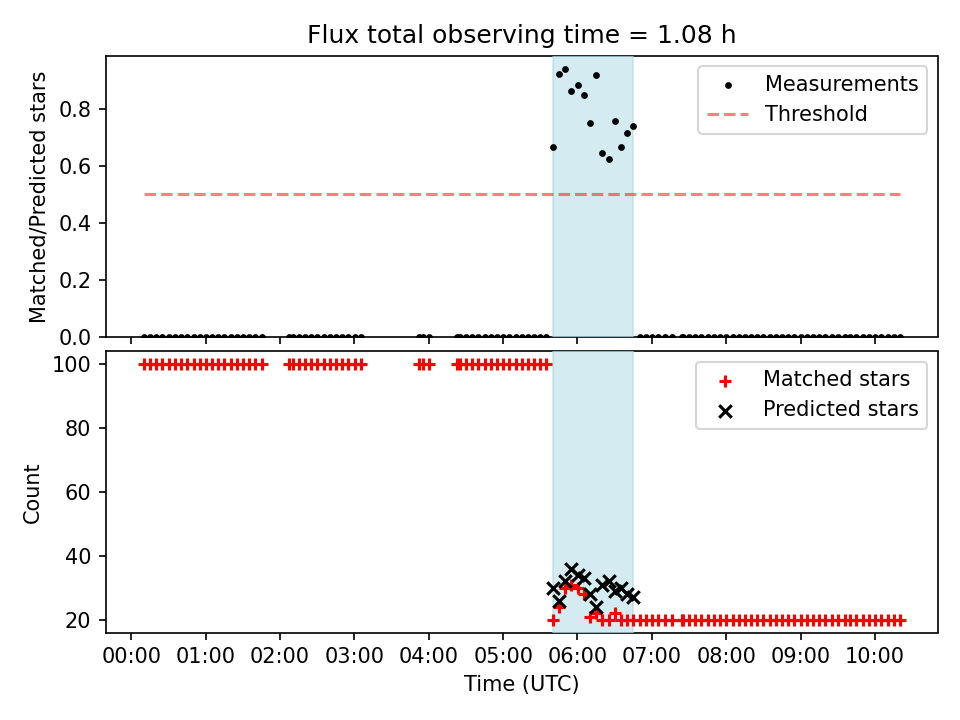 Flux total observing time = 1.08 h

Matched/Predicted stars

0.8
0.6
0.4
0.2
0.0

Measurements
Threshold

Count

100
80
60
40
20

Matched stars
Predicted stars

00:00 01:00 02:00 03:00 04:00 05:00 06:00 07:00 08:00 09:00 10:00
Time (UTC)